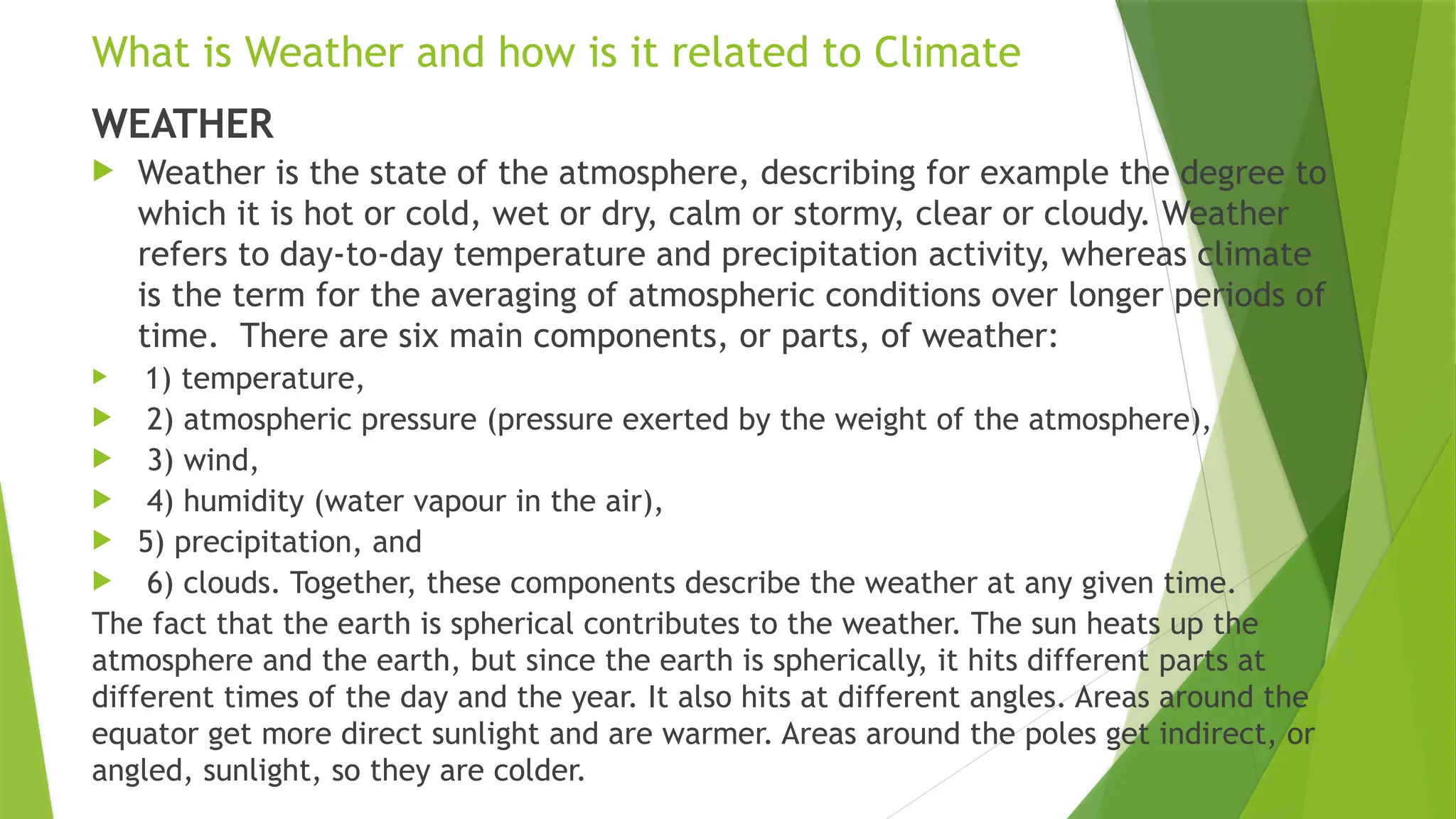 What is Weather and how is it related to Climate

WEATHER

Weather is the state of the atmosphere, describing for example the degree to which it is hot or cold, wet or dry, calm or stormy, clear or cloudy. Weather refers to day-to-day temperature and precipitation activity, whereas climate is the term for the averaging of atmospheric conditions over longer periods of time.  There are six main components, or parts, of weather:

1) temperature,

2) atmospheric pressure (pressure exerted by the weight of the atmosphere),

3) wind,

4) humidity (water vapour in the air),

5) precipitation, and

6) clouds. Together, these components describe the weather at any given time.

The fact that the earth is spherical contributes to the weather. The sun heats up the atmosphere and the earth, but since the earth is spherically, it hits different parts at different times of the day and the year. It also hits at different angles. Areas around the equator get more direct sunlight and are warmer. Areas around the poles get indirect, or angled, sunlight, so they are colder.